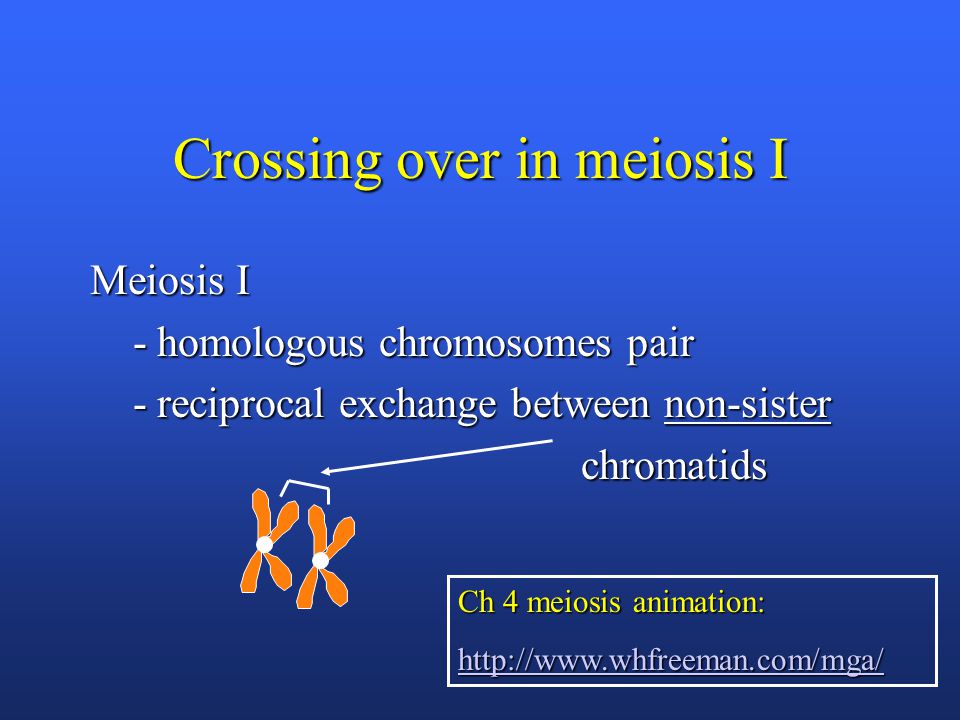 Crossing over in meiosis I

Meiosis I

- homologous chromosomes pair

- reciprocal exchange between non-sister chromatids

Ch 4 meiosis animation:

http://www.whfreeman.com/mga/